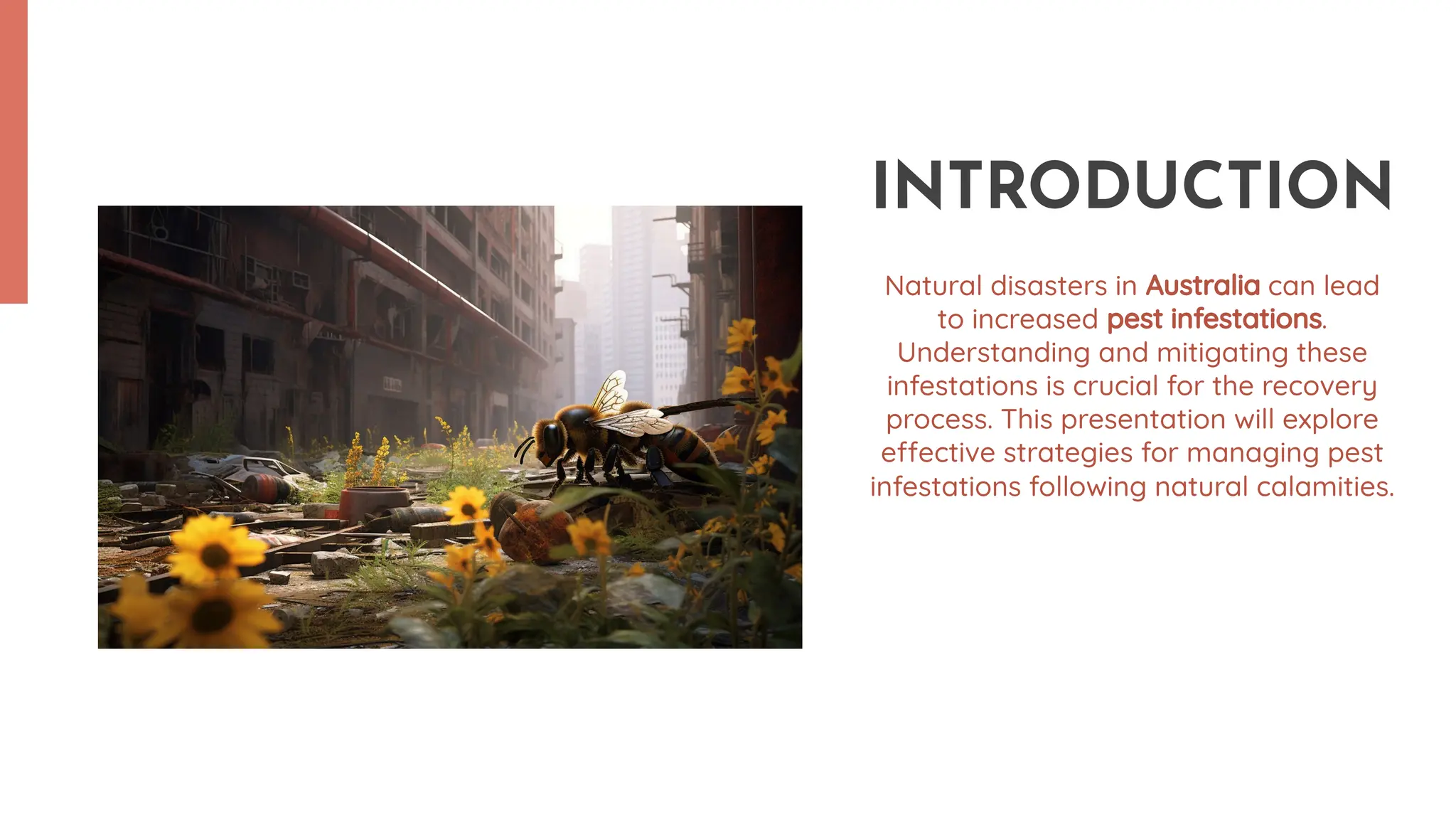 INTRODUCTION

Natural disasters in Australia can lead to increased pest infestations. Understanding and mitigating these infestations is crucial for the recovery process. This presentation will explore effective strategies for managing pest infestations following natural calamities.